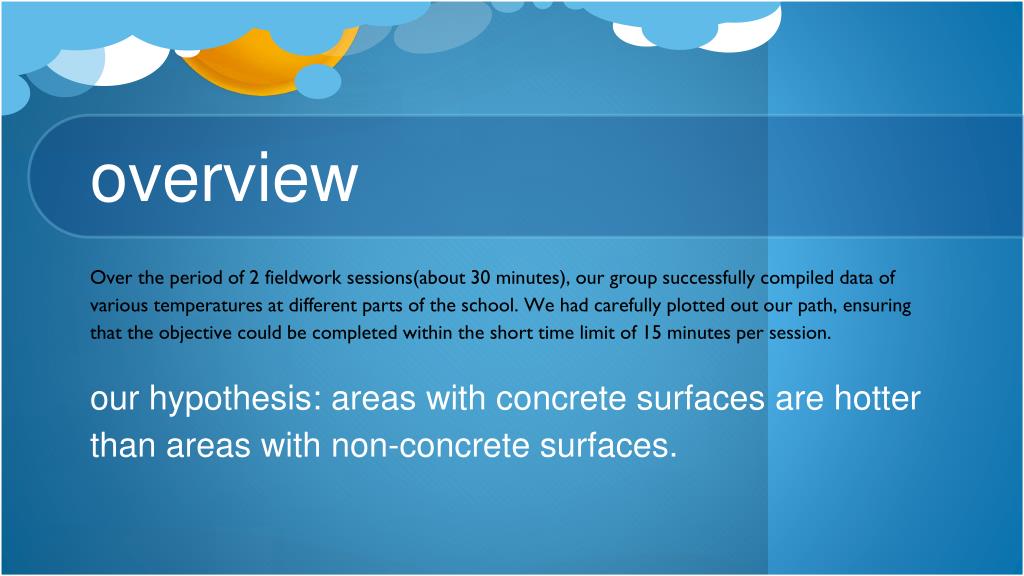 overview

Over the period of 2 fieldwork sessions(about 30 minutes), our group successfully compiled data of various temperatures at different parts of the school. We had carefully plotted out our path, ensuring that the objective could be completed within the short time limit of 15 minutes per session.

our hypothesis: areas with concrete surfaces are hotter than areas with non-concrete surfaces.